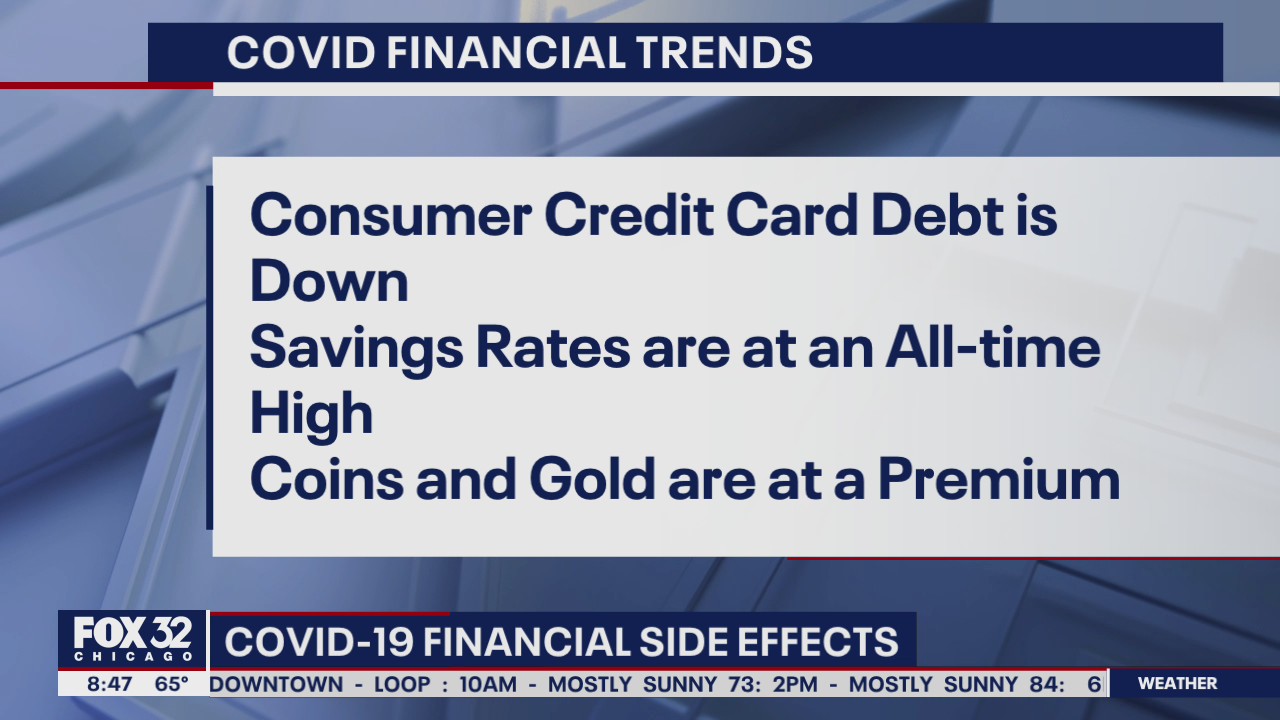 COVID FINANCIAL TRENDS

Consumer Credit Card Debt is Down
Savings Rates are at an All-time High
Coins and Gold are at a Premium

FOX 32 CHICAGO
COVID-19 FINANCIAL SIDE EFFECTS
8:47 65° DOWNTOWN - LOOP : 10AM - MOSTLY SUNNY 73: 2PM - MOSTLY SUNNY 84: 6
WEATHER